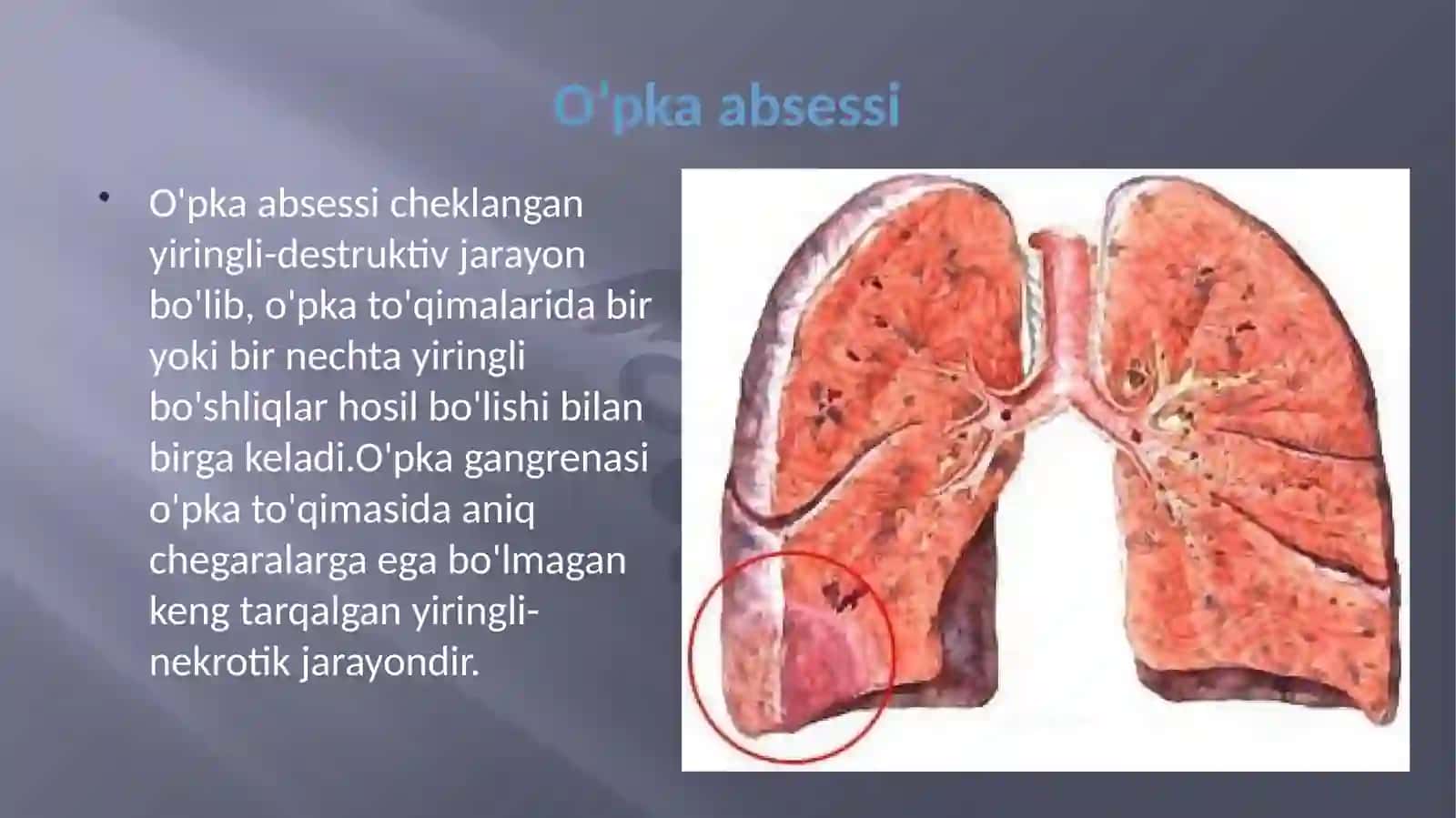 O'pka absessi

• O'pka absessi cheklangan yiringli-destruktiv jarayon bo'lib, o'pka to'qimalarida bir yoki bir nechta yiringli bo'shliqlar hosil bo'lishi bilan birga keladi.O'pka gangrenasi o'pka to'qimasida aniq chegaralarga ega bo'lmagan keng tarqalgan yiringli-nekrotik jarayondir.